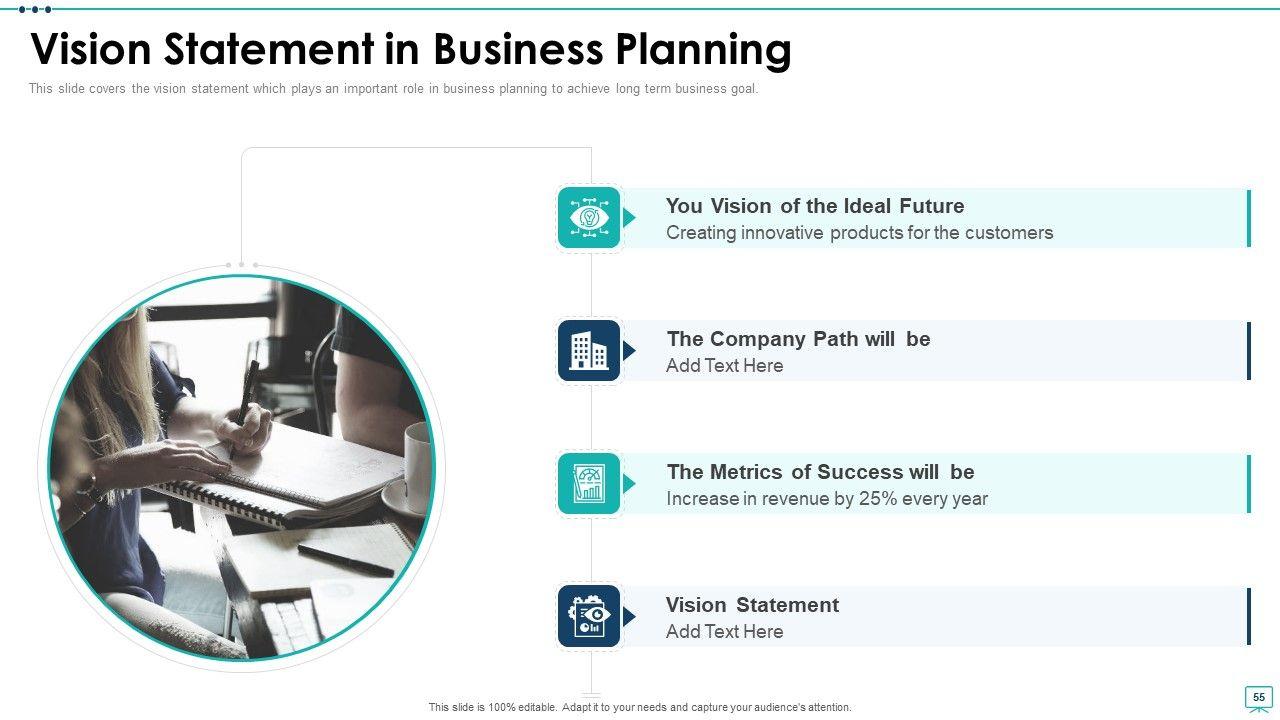 Vision Statement in Business Planning

This slide covers the vision statement which plays an important role in business planning to achieve long term business goal.

You Vision of the Ideal Future
Creating innovative products for the customers

The Company Path will be
Add Text Here

The Metrics of Success will be
Increase in revenue by 25% every year

Vision Statement
Add Text Here

This slide is 100% editable. Adapt it to your needs and capture your audience's attention.

55